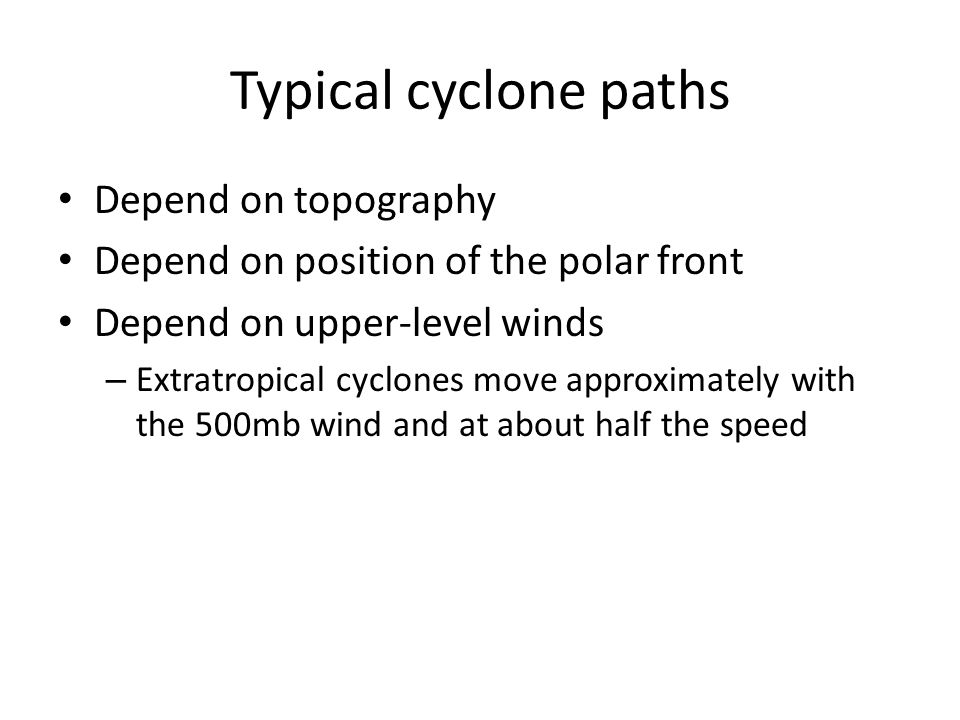 Typical cyclone paths

• Depend on topography
• Depend on position of the polar front
• Depend on upper-level winds
– Extratropical cyclones move approximately with the 500mb wind and at about half the speed